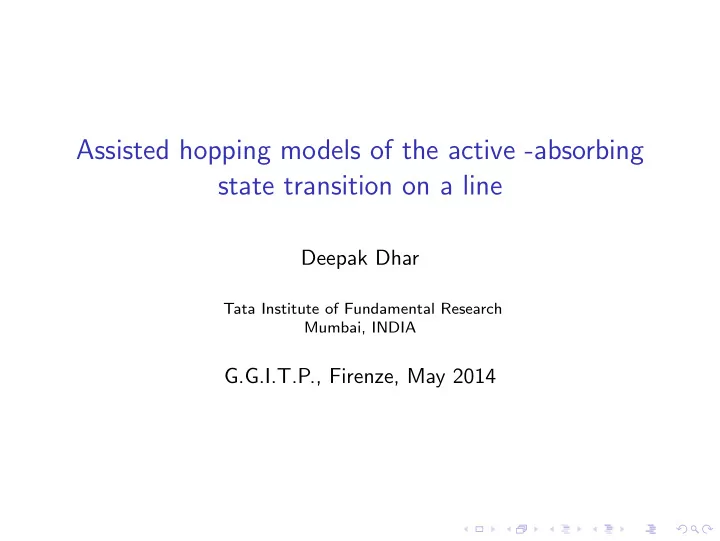 Assisted hopping models of the active -absorbing state transition on a line

Deepak Dhar

Tata Institute of Fundamental Research
Mumbai, INDIA

G.G.I.T.P., Firenze, May 2014